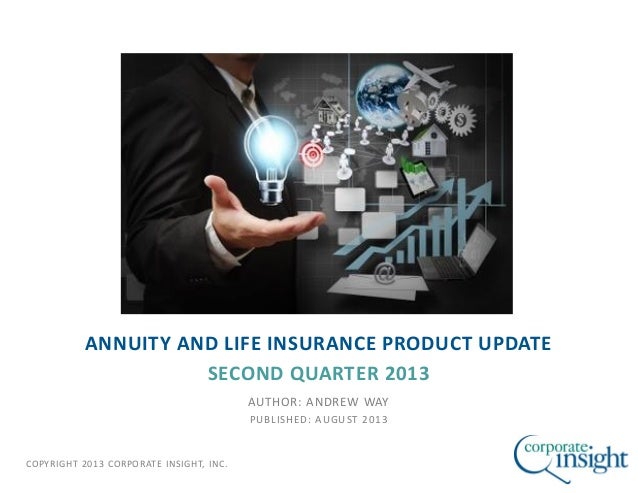 ANNUITY AND LIFE INSURANCE PRODUCT UPDATE
SECOND QUARTER 2013

AUTHOR: ANDREW WAY
PUBLISHED: AUGUST 2013

COPYRIGHT 2013 CORPORATE INSIGHT, INC.

corporate insight